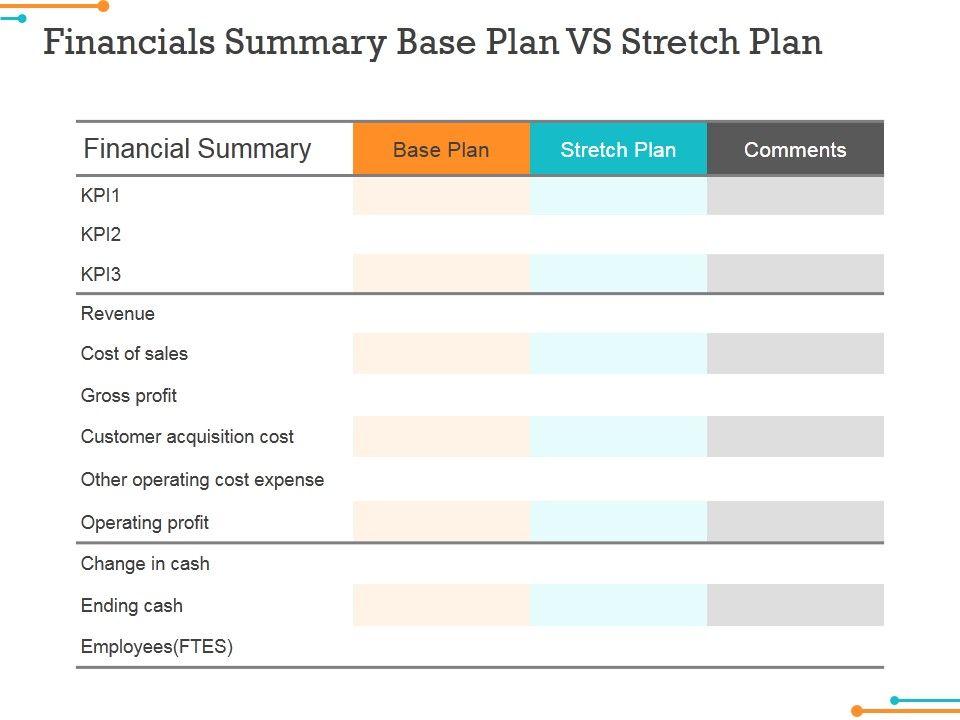 Financials Summary Base Plan VS Stretch Plan

| Financial Summary | Base Plan | Stretch Plan | Comments |
|---|---|---|---|
| KPI1 | | | |
| KPI2 | | | |
| KPI3 | | | |
| Revenue | | | |
| Cost of sales | | | |
| Gross profit | | | |
| Customer acquisition cost | | | |
| Other operating cost expense | | | |
| Operating profit | | | |
| Change in cash | | | |
| Ending cash | | | |
| Employees(FTES) | | | |